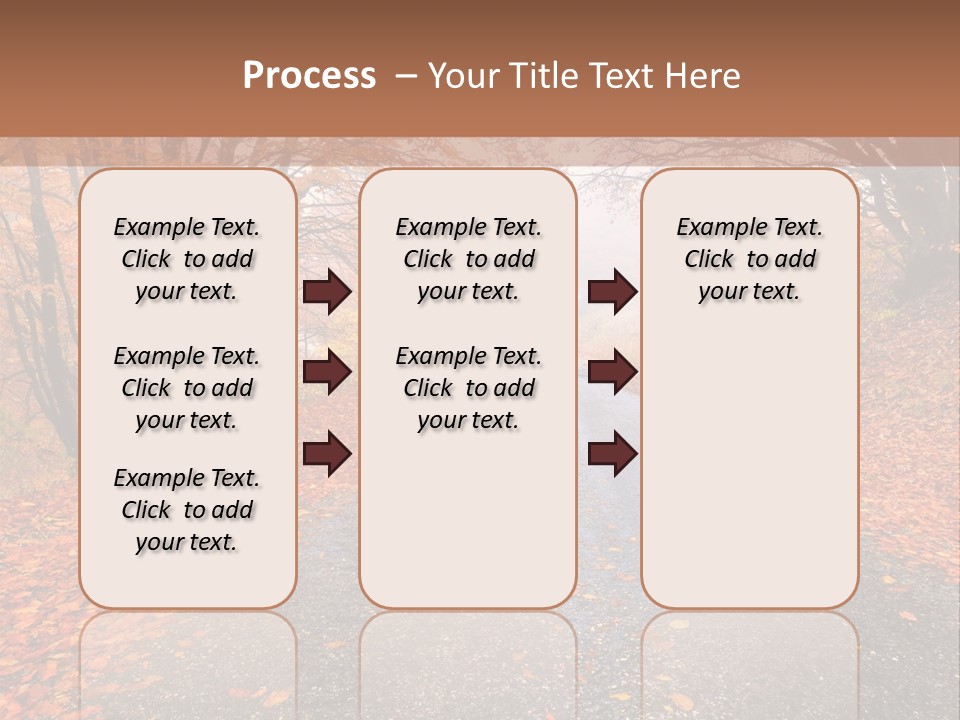 Process – Your Title Text Here

Example Text. Click to add your text.

Example Text. Click to add your text.

Example Text. Click to add your text.

Example Text. Click to add your text.

Example Text. Click to add your text.

Example Text. Click to add your text.